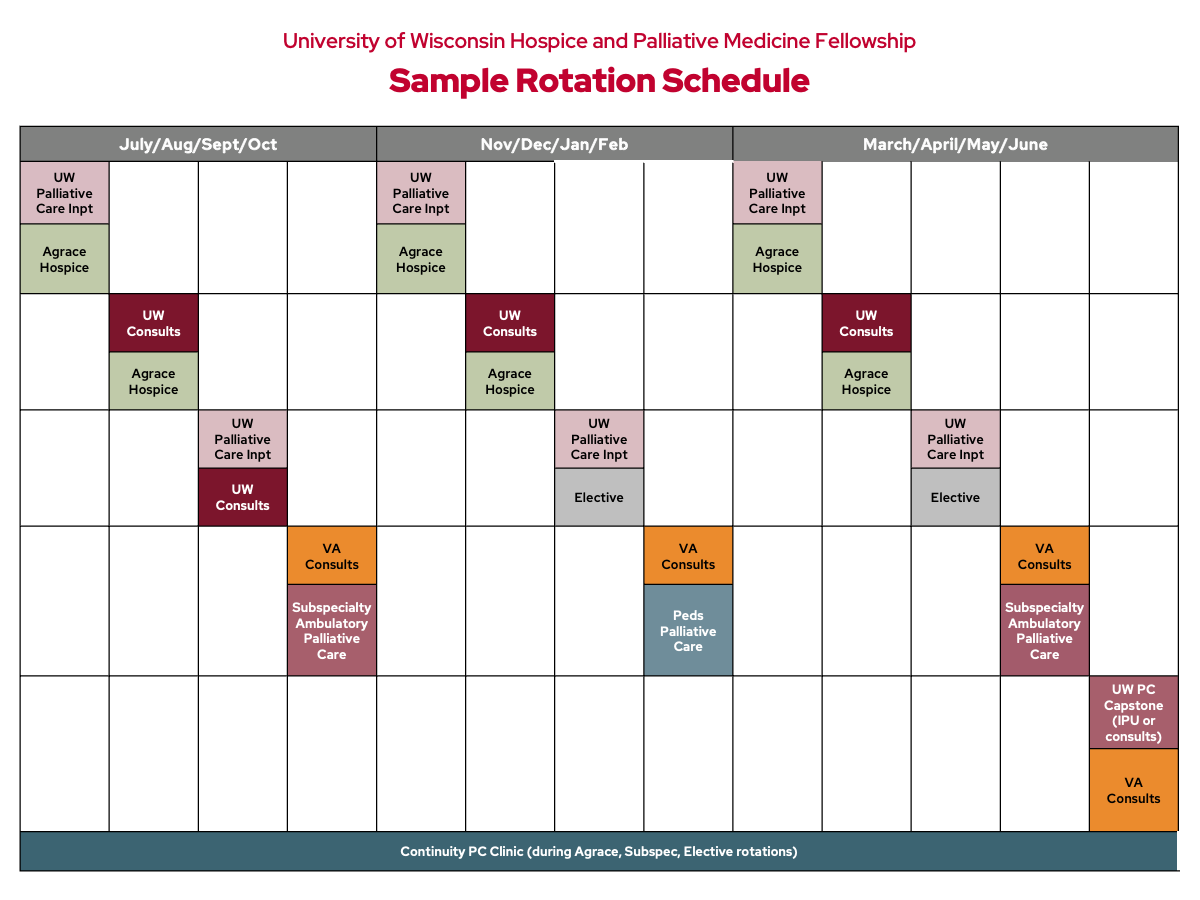 University of Wisconsin Hospice and Palliative Medicine Fellowship

Sample Rotation Schedule

| July/Aug/Sept/Oct | | | | Nov/Dec/Jan/Feb | | | | March/April/May/June | | | | |
|---|---|---|---|---|---|---|---|---|---|---|---|---|
| UW Palliative Care Inpt / Agrace Hospice | | | | UW Palliative Care Inpt / Agrace Hospice | | | | UW Palliative Care Inpt / Agrace Hospice | | | | |
| | UW Consults / Agrace Hospice | | | | UW Consults / Agrace Hospice | | | | UW Consults / Agrace Hospice | | | |
| | | UW Palliative Care Inpt / UW Consults | | | | UW Palliative Care Inpt / Elective | | | | UW Palliative Care Inpt / Elective | | |
| | | | VA Consults / Subspecialty Ambulatory Palliative Care | | | | VA Consults / Peds Palliative Care | | | | VA Consults / Subspecialty Ambulatory Palliative Care | |
| | | | | | | | | | | | | UW PC Capstone (IPU or consults) / VA Consults |

Continuity PC Clinic (during Agrace, Subspec, Elective rotations)